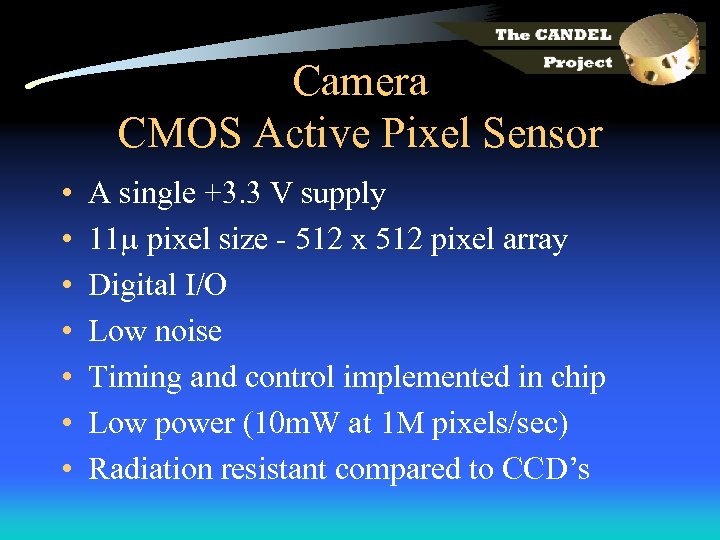 The CANDEL Project

Camera
CMOS Active Pixel Sensor

• A single +3.3 V supply
• 11μ pixel size - 512 x 512 pixel array
• Digital I/O
• Low noise
• Timing and control implemented in chip
• Low power (10mW at 1M pixels/sec)
• Radiation resistant compared to CCD's